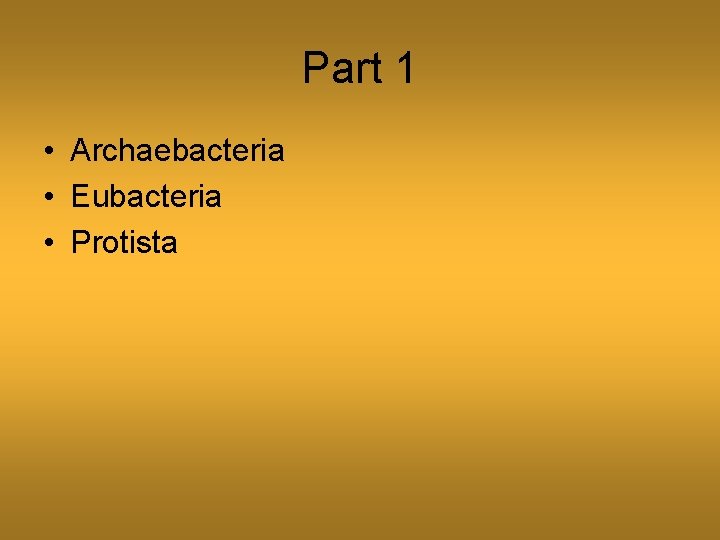 Part 1

• Archaebacteria
• Eubacteria
• Protista